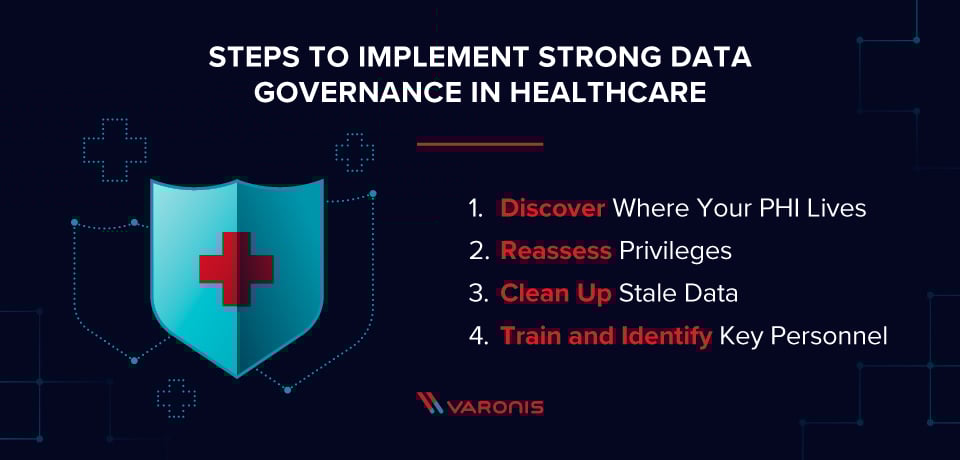 STEPS TO IMPLEMENT STRONG DATA GOVERNANCE IN HEALTHCARE

1. Discover Where Your PHI Lives
2. Reassess Privileges
3. Clean Up Stale Data
4. Train and Identify Key Personnel

VARONIS